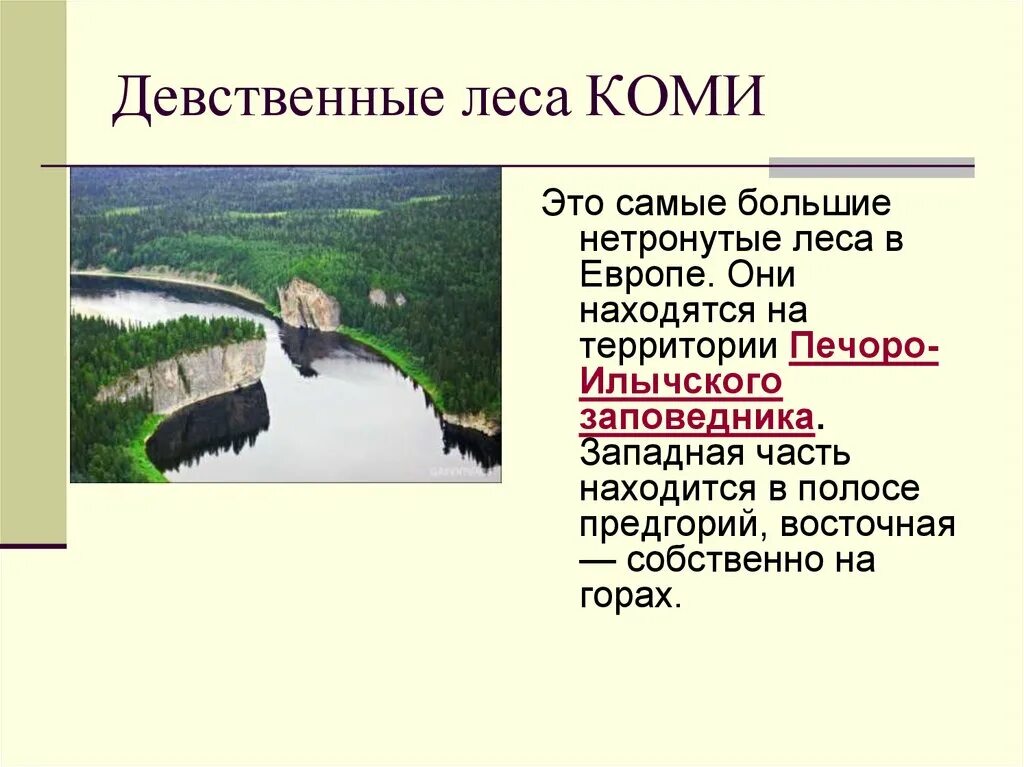 Девственные леса КОМИ

Это самые большие нетронутые леса в Европе. Они находятся на территории Печоро-Илычского заповедника. Западная часть находится в полосе предгорий, восточная — собственно на горах.